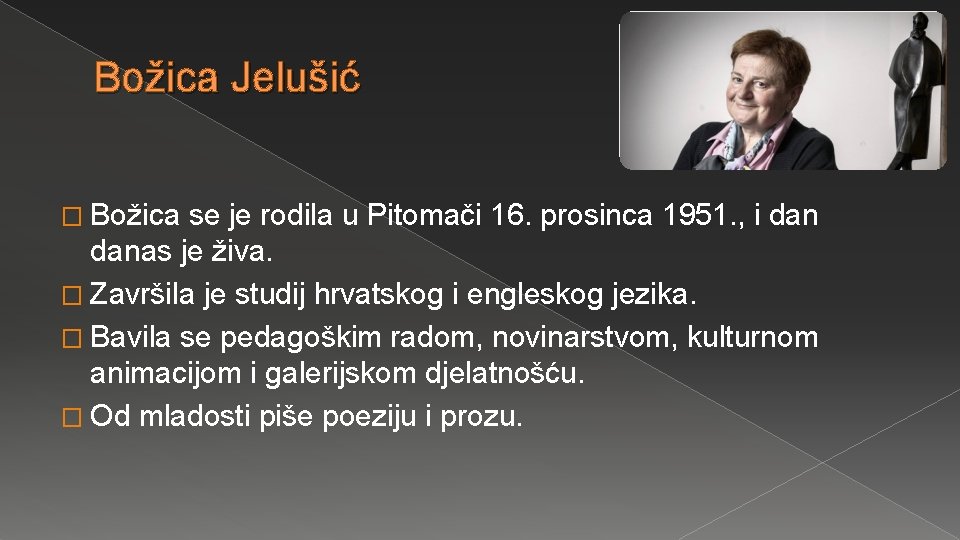 Božica Jelušić

□ Božica se je rodila u Pitomači 16. prosinca 1951., i dan danas je živa.

□ Završila je studij hrvatskog i engleskog jezika.

□ Bavila se pedagoškim radom, novinarstvom, kulturnom animacijom i galerijskom djelatnošću.

□ Od mladosti piše poeziju i prozu.